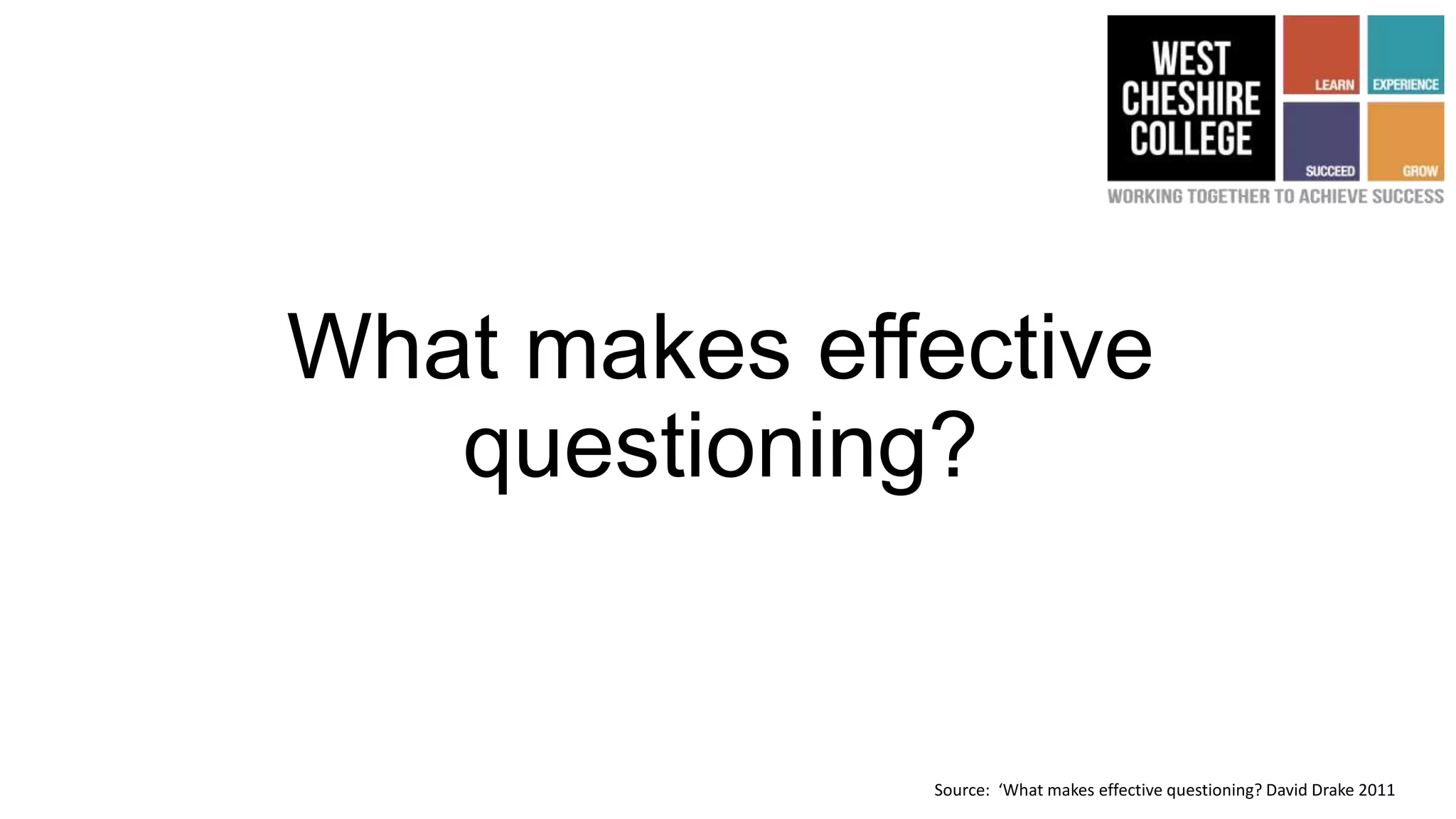 WEST CHESHIRE COLLEGE

LEARN

EXPERIENCE

SUCCEED

GROW

WORKING TOGETHER TO ACHIEVE SUCCESS

What makes effective questioning?

Source: ‘What makes effective questioning? David Drake 2011